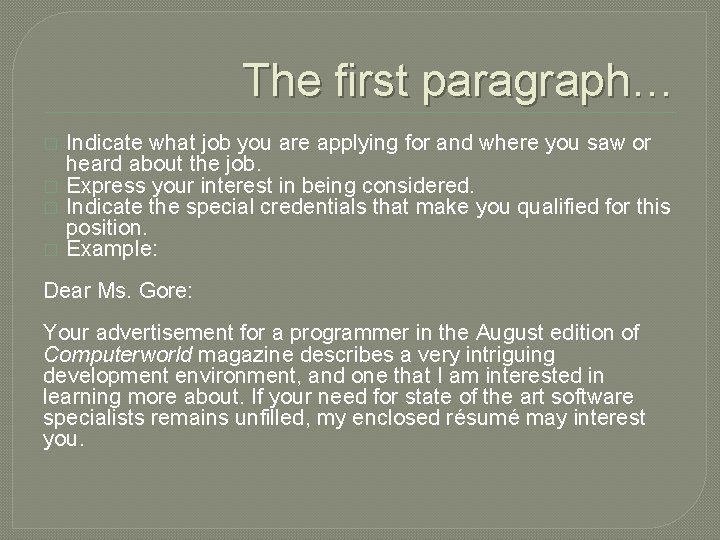 The first paragraph…

Indicate what job you are applying for and where you saw or heard about the job.
Express your interest in being considered.
Indicate the special credentials that make you qualified for this position.
Example:

Dear Ms. Gore:

Your advertisement for a programmer in the August edition of Computerworld magazine describes a very intriguing development environment, and one that I am interested in learning more about. If your need for state of the art software specialists remains unfilled, my enclosed résumé may interest you.